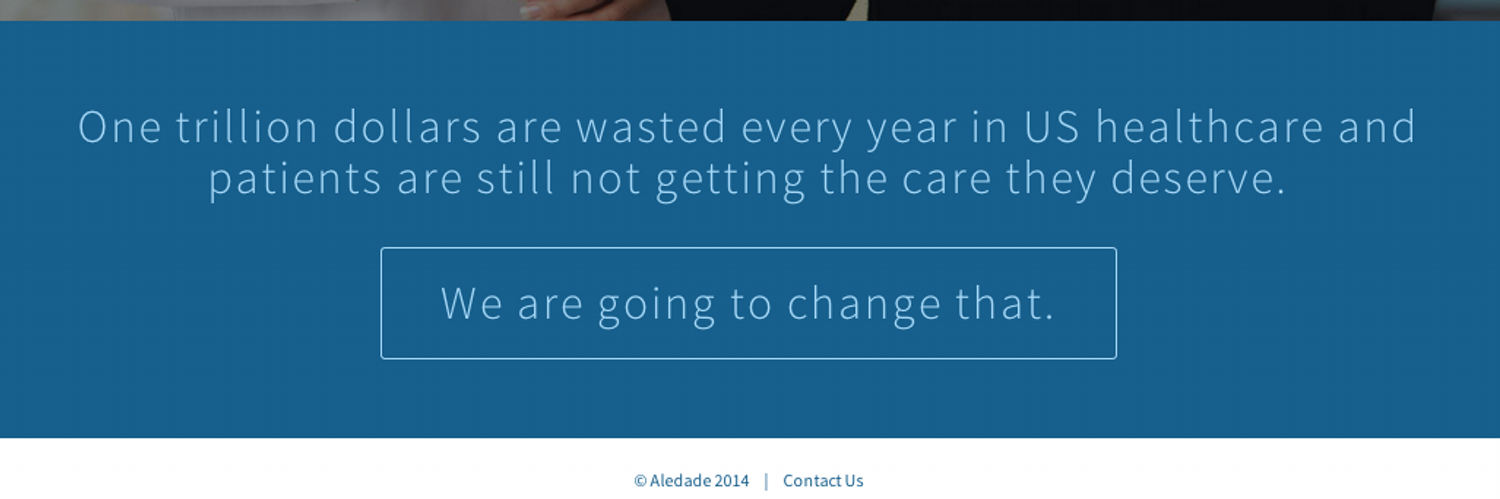 One trillion dollars are wasted every year in US healthcare and patients are still not getting the care they deserve.

We are going to change that.

© Aledade 2014 | Contact Us